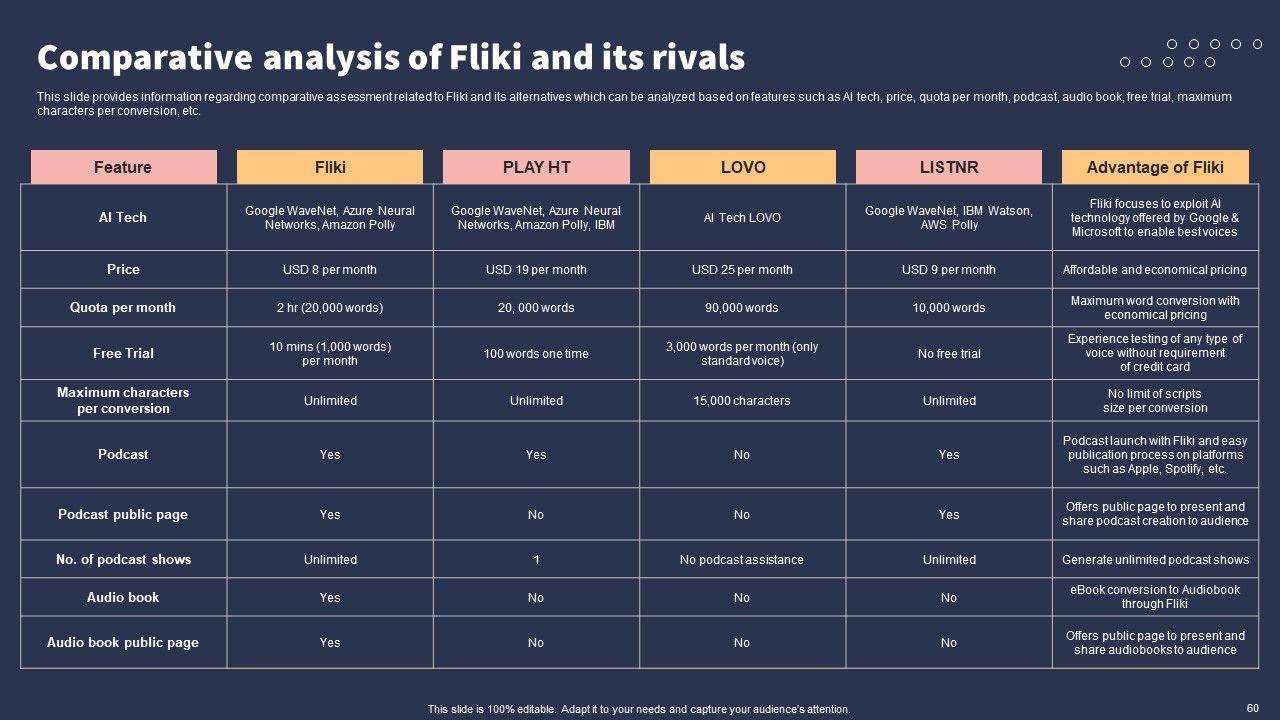 Comparative analysis of Fliki and its rivals

This slide provides information regarding comparative assessment related to Fliki and its alternatives which can be analyzed based on features such as AI tech, price, quota per month, podcast, audio book, free trial, maximum characters per conversion, etc.

| Feature | Fliki | PLAY HT | LOVO | LISTNR | Advantage of Fliki |
|---|---|---|---|---|---|
| AI Tech | Google WaveNet, Azure Neural Networks, Amazon Polly | Google WaveNet, Azure Neural Networks, Amazon Polly, IBM | AI Tech LOVO | Google WaveNet, IBM Watson, AWS Polly | Fliki focuses to exploit AI technology offered by Google & Microsoft to enable best voices |
| Price | USD 8 per month | USD 19 per month | USD 25 per month | USD 9 per month | Affordable and economical pricing |
| Quota per month | 2 hr (20,000 words) | 20, 000 words | 90,000 words | 10,000 words | Maximum word conversion with economical pricing |
| Free Trial | 10 mins (1,000 words) per month | 100 words one time | 3,000 words per month (only standard voice) | No free trial | Experience testing of any type of voice without requirement of credit card |
| Maximum characters per conversion | Unlimited | Unlimited | 15,000 characters | Unlimited | No limit of scripts size per conversion |
| Podcast | Yes | Yes | No | Yes | Podcast launch with Fliki and easy publication process on platforms such as Apple, Spotify, etc. |
| Podcast public page | Yes | No | No | Yes | Offers public page to present and share podcast creation to audience |
| No. of podcast shows | Unlimited | 1 | No podcast assistance | Unlimited | Generate unlimited podcast shows |
| Audio book | Yes | No | No | No | eBook conversion to Audiobook through Fliki |
| Audio book public page | Yes | No | No | No | Offers public page to present and share audiobooks to audience |

This slide is 100% editable. Adapt it to your needs and capture your audience's attention.

60